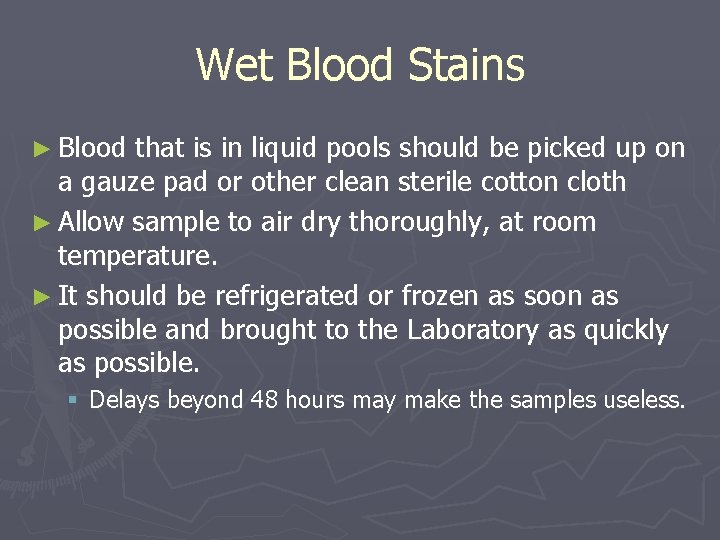 Wet Blood Stains

► Blood that is in liquid pools should be picked up on a gauze pad or other clean sterile cotton cloth

► Allow sample to air dry thoroughly, at room temperature.

► It should be refrigerated or frozen as soon as possible and brought to the Laboratory as quickly as possible.

▪ Delays beyond 48 hours may make the samples useless.